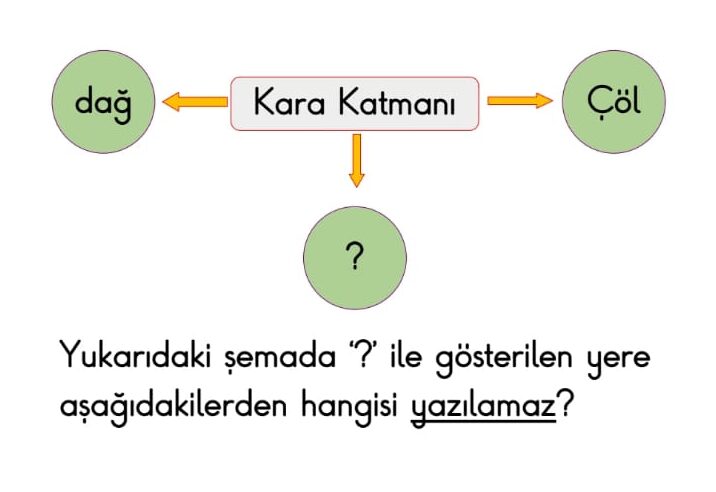 dağ

Kara Katmanı

Çöl

?

Yukarıdaki şemada '?' ile gösterilen yere aşağıdakilerden hangisi yazılamaz?